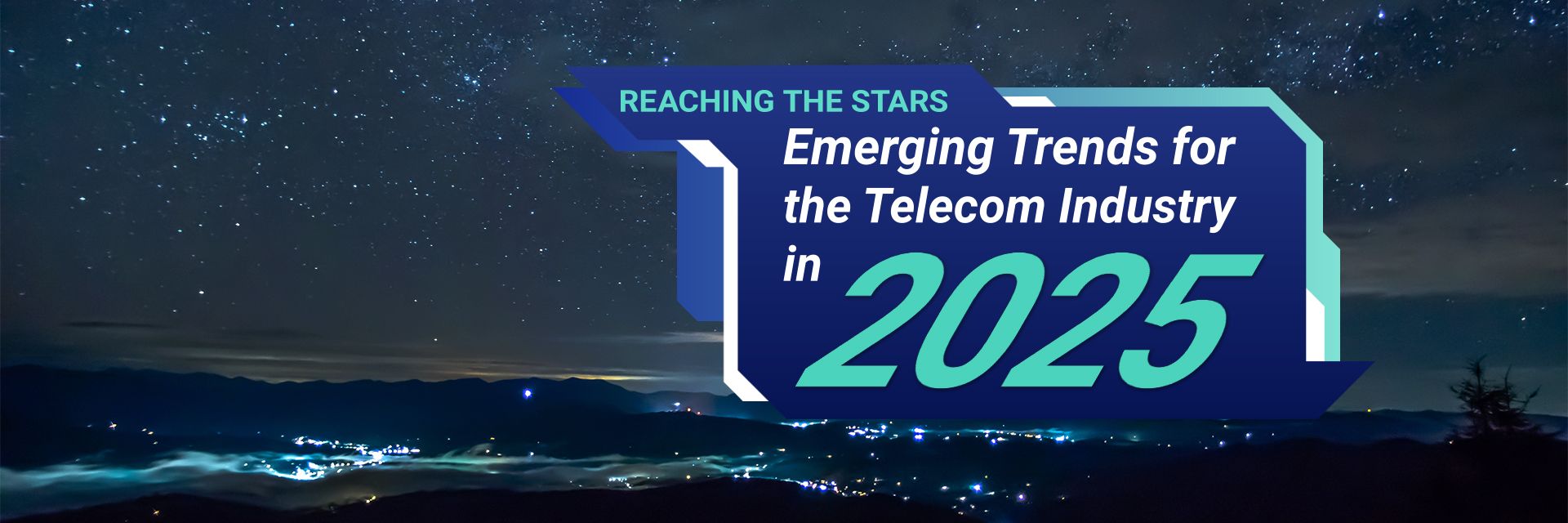 REACHING THE STARS

Emerging Trends for the Telecom Industry in 2025